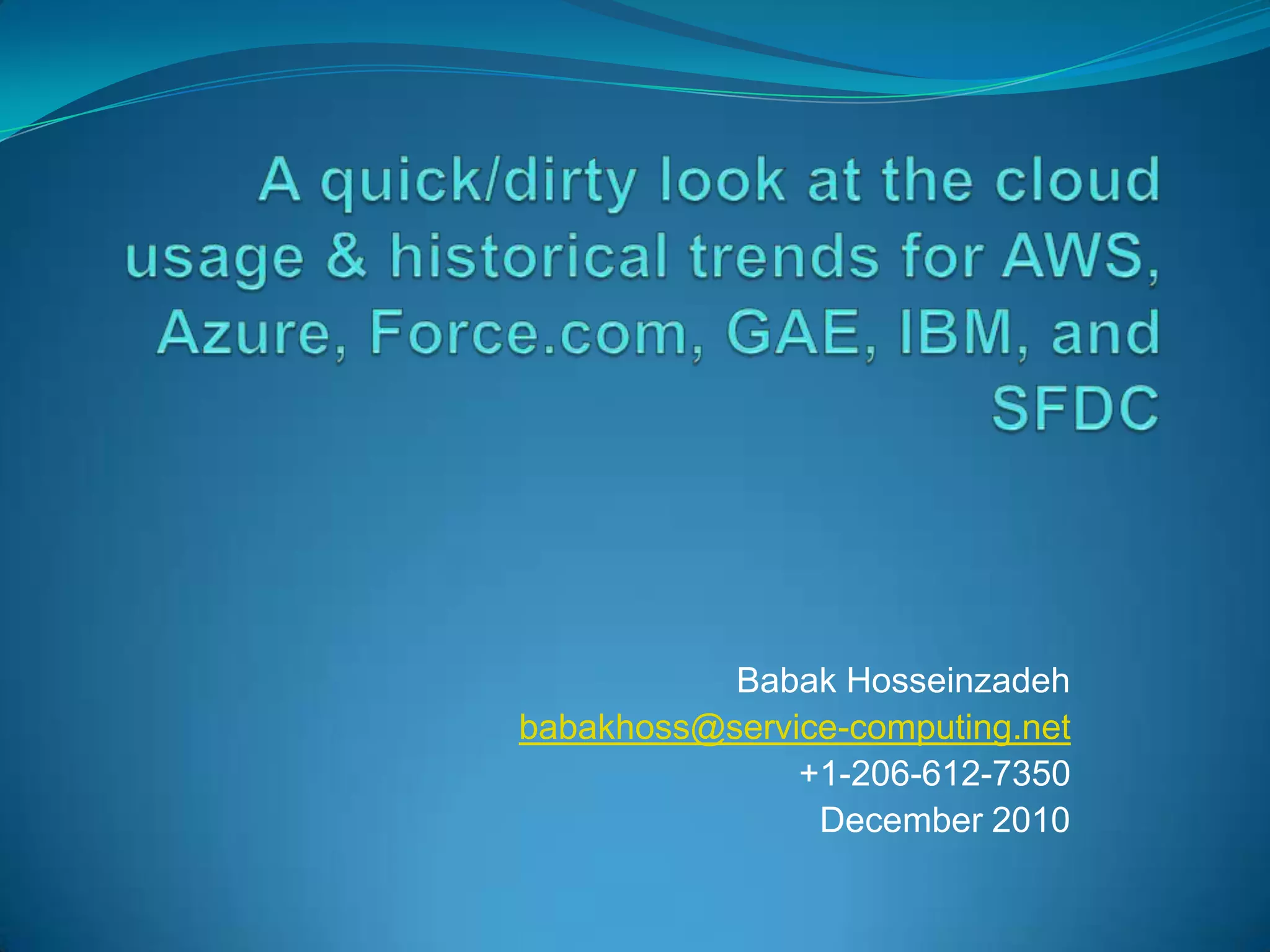 A quick/dirty look at the cloud usage & historical trends for AWS, Azure, Force.com, GAE, IBM, and SFDC

Babak Hosseinzadeh
babakhoss@service-computing.net
+1-206-612-7350
December 2010